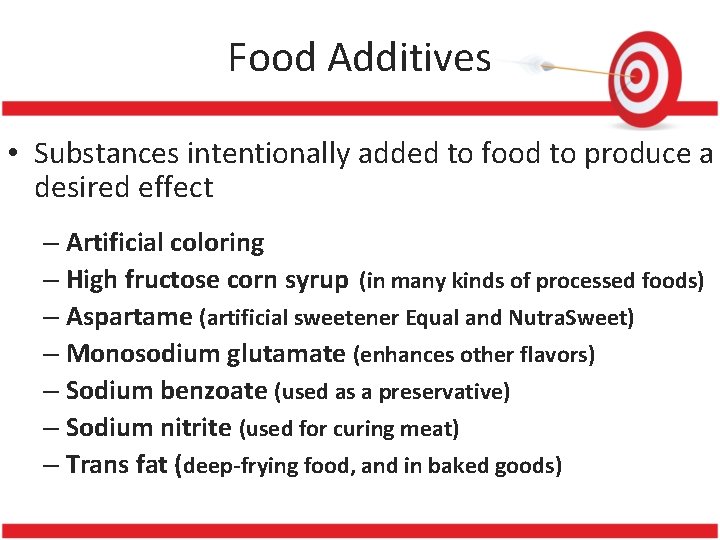 Food Additives

• Substances intentionally added to food to produce a desired effect

– Artificial coloring
– High fructose corn syrup (in many kinds of processed foods)
– Aspartame (artificial sweetener Equal and NutraSweet)
– Monosodium glutamate (enhances other flavors)
– Sodium benzoate (used as a preservative)
– Sodium nitrite (used for curing meat)
– Trans fat (deep-frying food, and in baked goods)